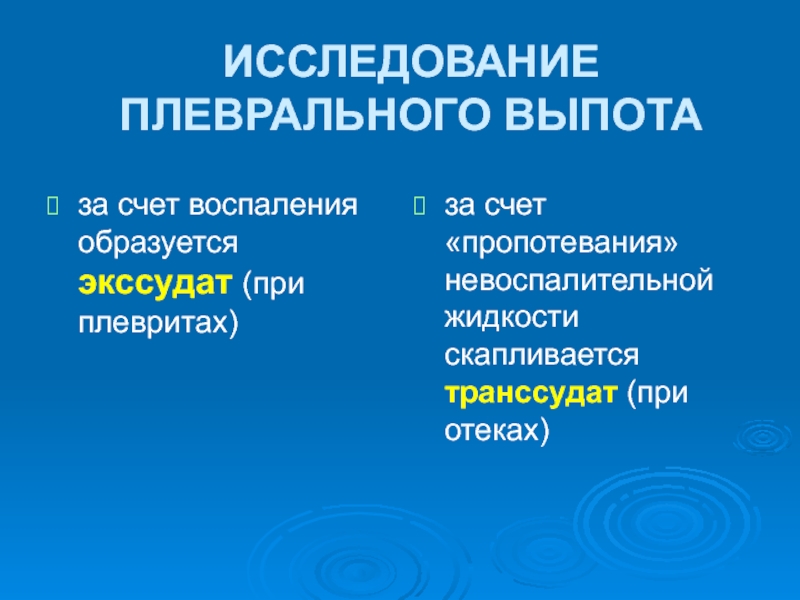 ИССЛЕДОВАНИЕ ПЛЕВРАЛЬНОГО ВЫПОТА

за счет воспаления образуется экссудат (при плевритах)

за счет «пропотевания» невоспалительной жидкости скапливается транссудат (при отеках)